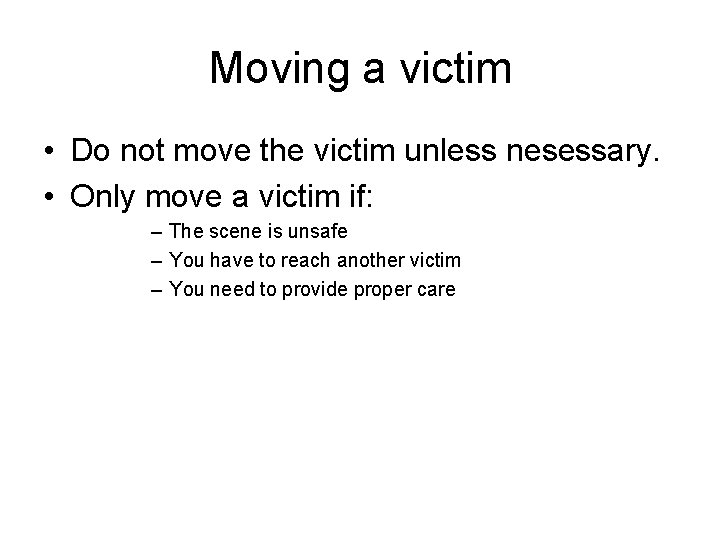 Moving a victim

• Do not move the victim unless nesessary.
• Only move a victim if:
– The scene is unsafe
– You have to reach another victim
– You need to provide proper care